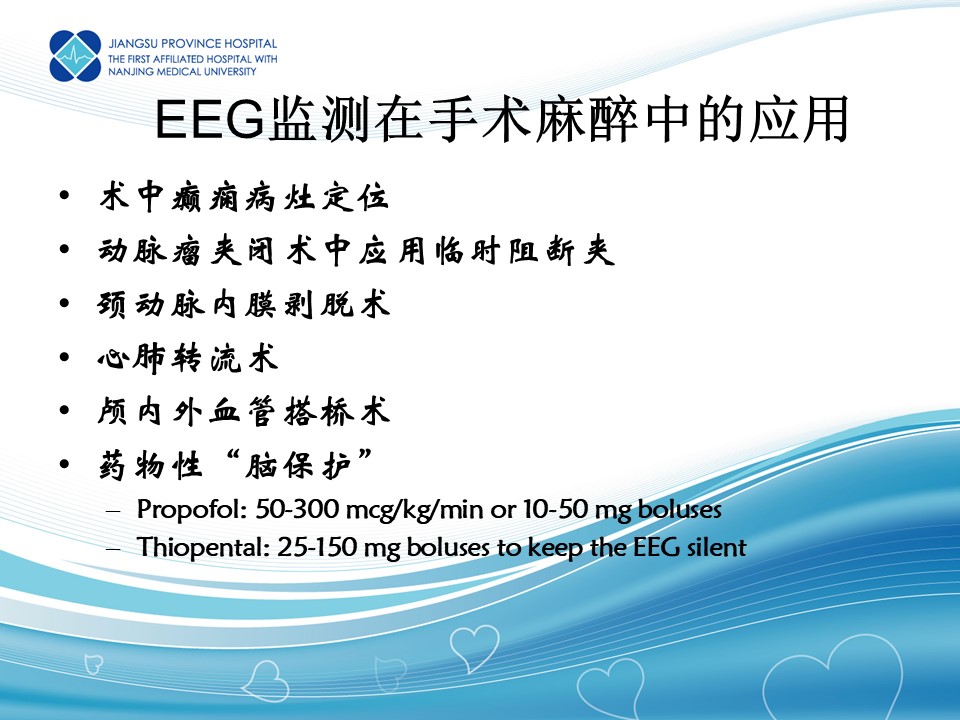 JIANGSU PROVINCE HOSPITAL
THE FIRST AFFILIATED HOSPITAL WITH
NANJING MEDICAL UNIVERSITY

EEG监测在手术麻醉中的应用

• 术中癫痫病灶定位
• 动脉瘤夹闭术中应用临时阻断夹
• 颈动脉内膜剥脱术
• 心肺转流术
• 颅内外血管搭桥术
• 药物性“脑保护”
– Propofol: 50-300 mcg/kg/min or 10-50 mg boluses
– Thiopental: 25-150 mg boluses to keep the EEG silent